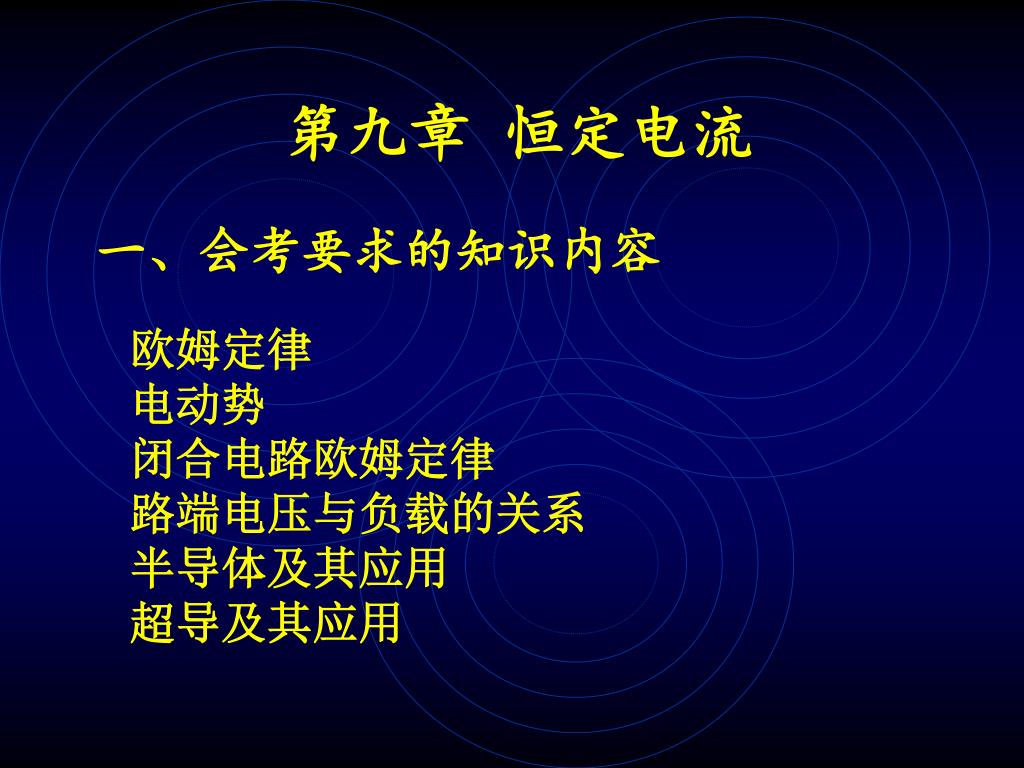 第九章 恒定电流

一、会考要求的知识内容

欧姆定律
电动势
闭合电路欧姆定律
路端电压与负载的关系
半导体及其应用
超导及其应用